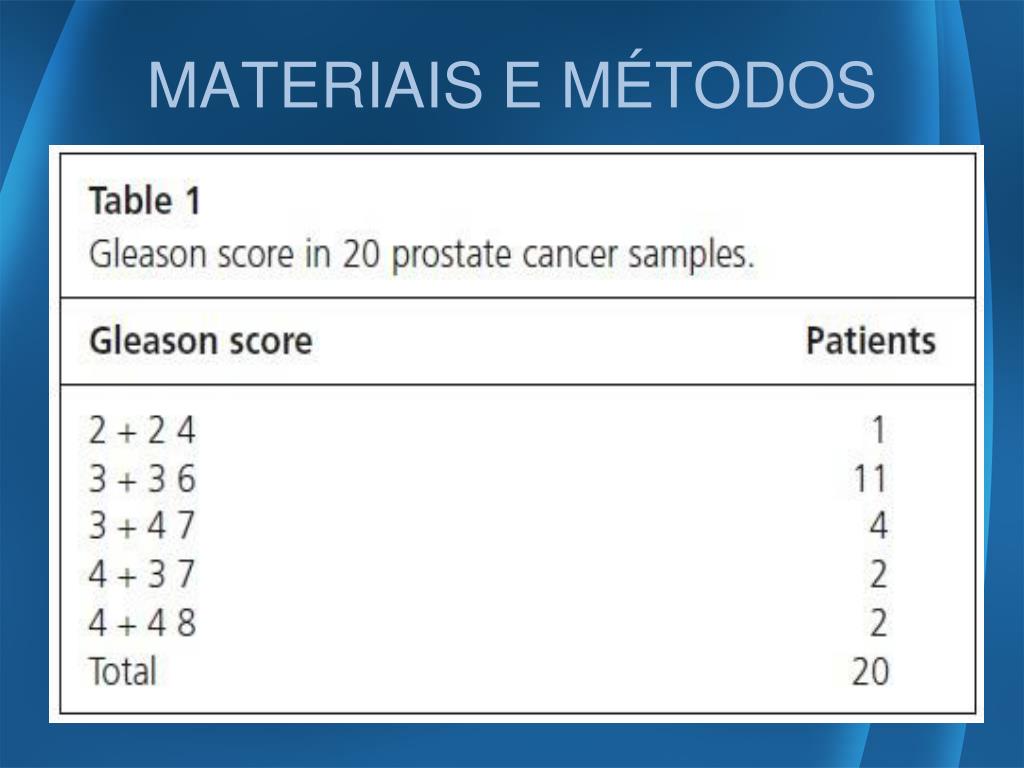 MATERIAIS E MÉTODOS

Table 1
Gleason score in 20 prostate cancer samples.

| Gleason score | Patients |
|---|---|
| 2 + 2 4 | 1 |
| 3 + 3 6 | 11 |
| 3 + 4 7 | 4 |
| 4 + 3 7 | 2 |
| 4 + 4 8 | 2 |
| Total | 20 |